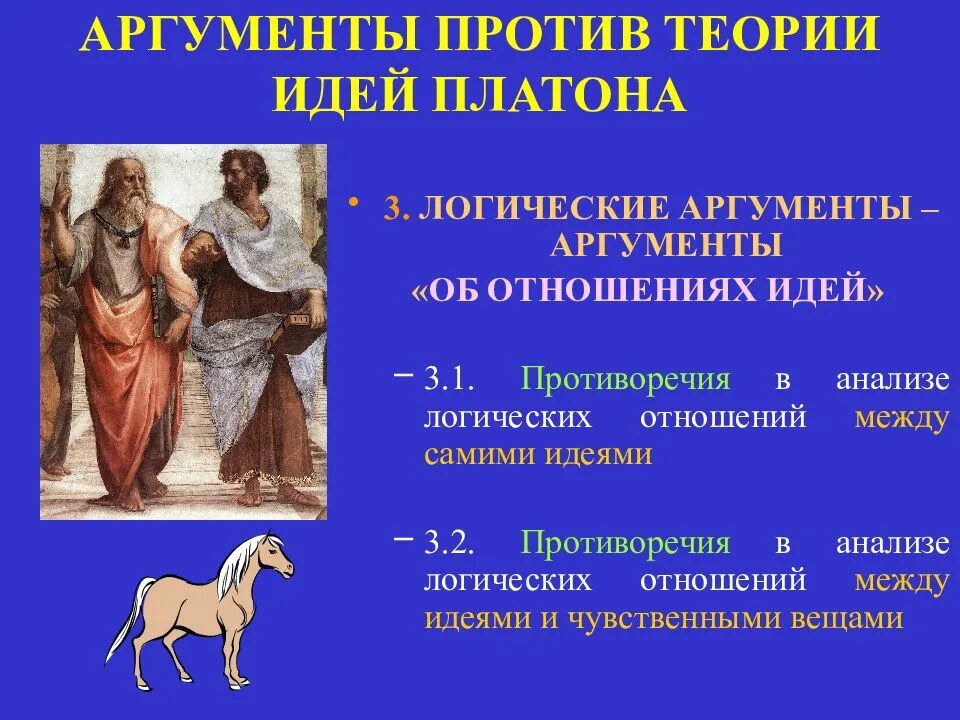 АРГУМЕНТЫ ПРОТИВ ТЕОРИИ ИДЕЙ ПЛАТОНА

• 3. ЛОГИЧЕСКИЕ АРГУМЕНТЫ – АРГУМЕНТЫ «ОБ ОТНОШЕНИЯХ ИДЕЙ»

– 3.1. Противоречия в анализе логических отношений между самими идеями

– 3.2. Противоречия в анализе логических отношений между идеями и чувственными вещами